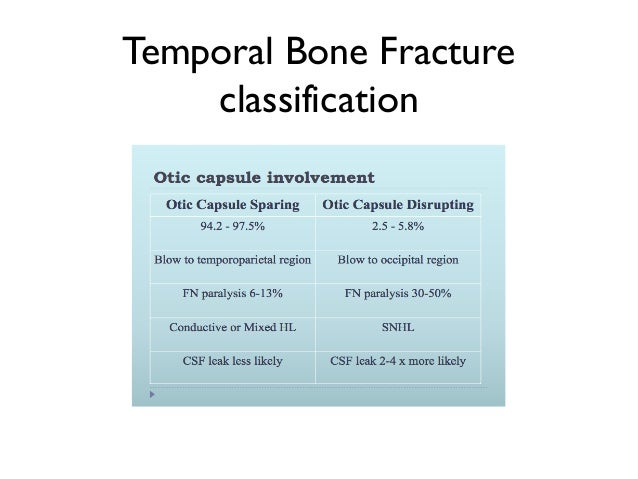 Temporal Bone Fracture classification

Otic capsule involvement

| Otic Capsule Sparing | Otic Capsule Disrupting |
|---|---|
| 94.2 - 97.5% | 2.5 - 5.8% |
| Blow to temporoparietal region | Blow to occipital region |
| FN paralysis 6-13% | FN paralysis 30-50% |
| Conductive or Mixed HL | SNHL |
| CSF leak less likely | CSF leak 2-4 x more likely |